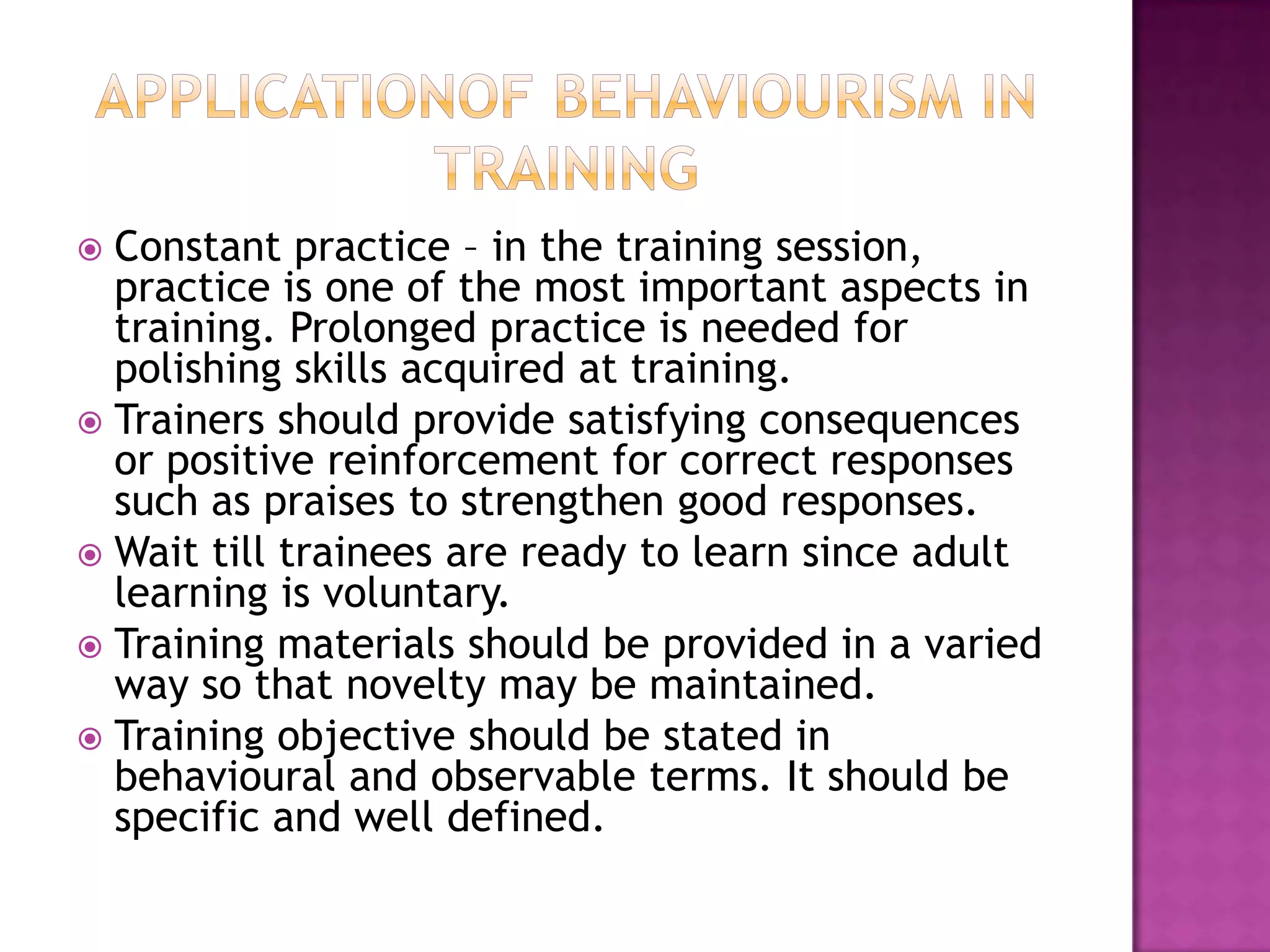 APPLICATIONOF BEHAVIOURISM IN TRAINING

Constant practice – in the training session, practice is one of the most important aspects in training. Prolonged practice is needed for polishing skills acquired at training.

Trainers should provide satisfying consequences or positive reinforcement for correct responses such as praises to strengthen good responses.

Wait till trainees are ready to learn since adult learning is voluntary.

Training materials should be provided in a varied way so that novelty may be maintained.

Training objective should be stated in behavioural and observable terms. It should be specific and well defined.